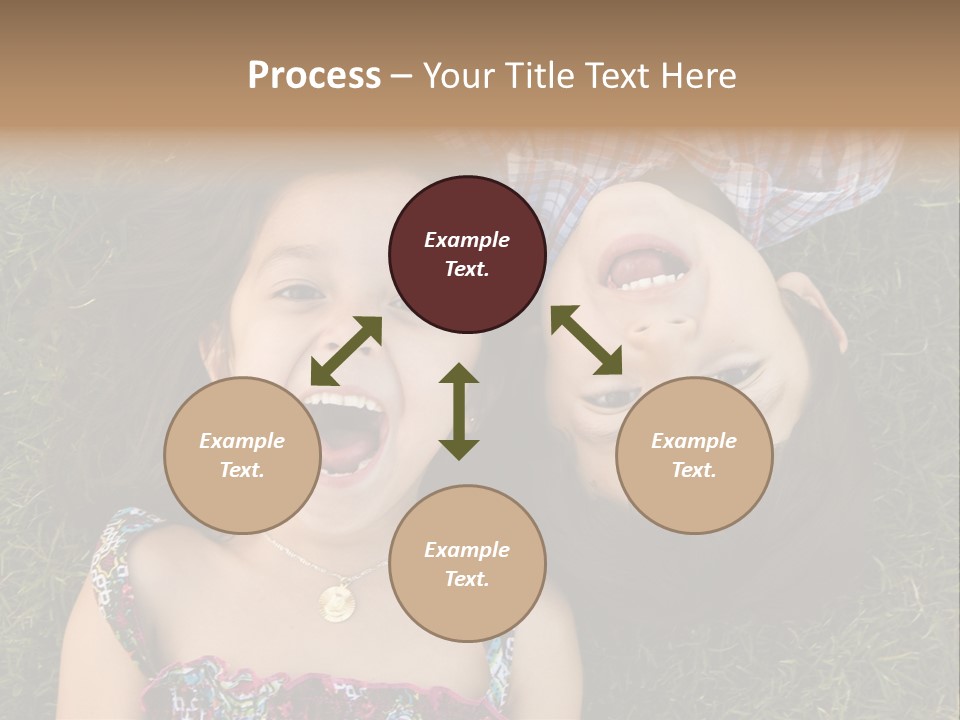 Process – Your Title Text Here

Example Text.

Example Text.

Example Text.

Example Text.